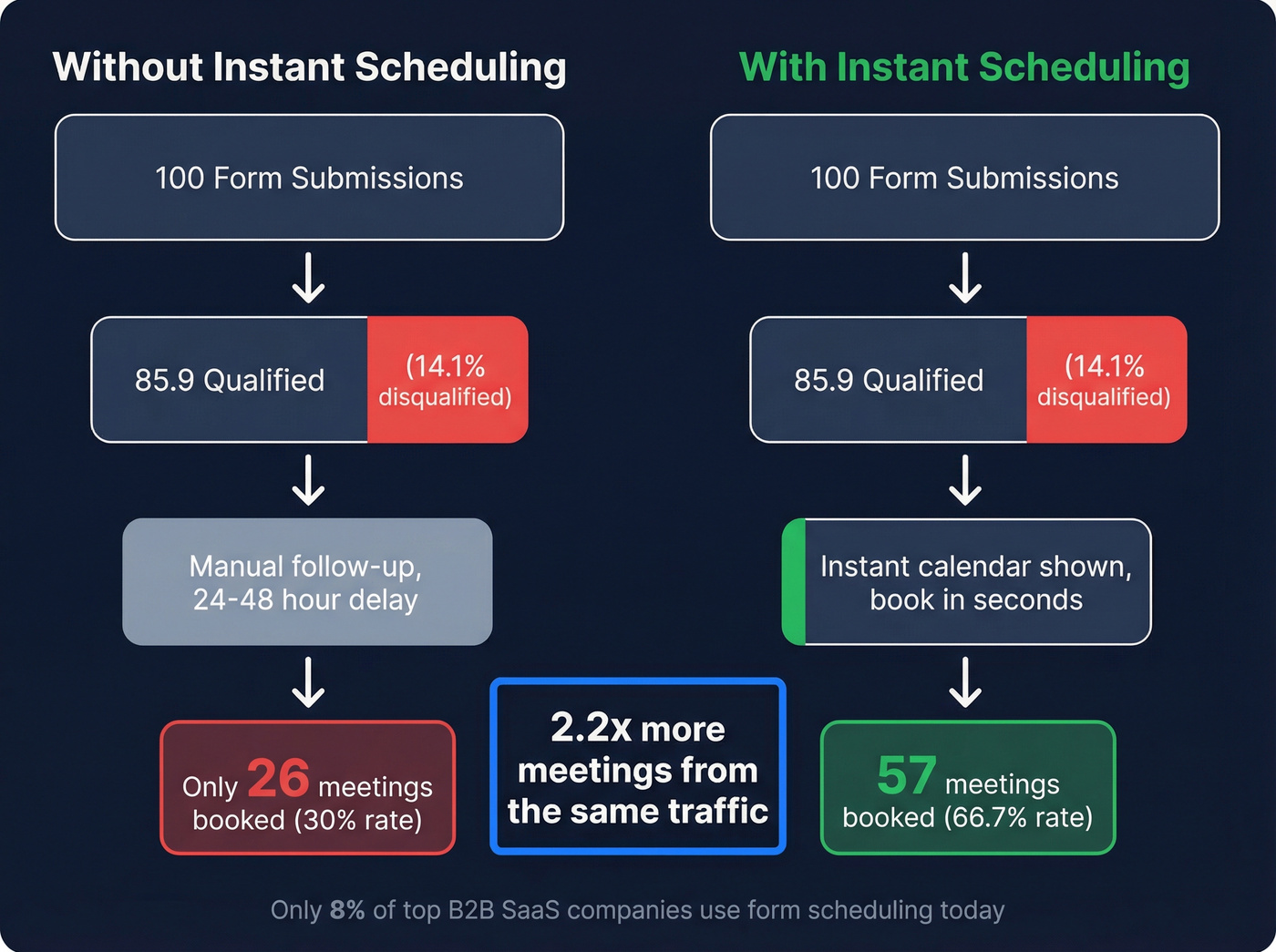 Without Instant Scheduling

100 Form Submissions

85.9 Qualified

(14.1% disqualified)

Manual follow-up, 24-48 hour delay

Only 26 meetings booked (30% rate)

With Instant Scheduling

100 Form Submissions

85.9 Qualified

(14.1% disqualified)

Instant calendar shown, book in seconds

57 meetings booked (66.7% rate)

2.2x more meetings from the same traffic

Only 8% of top B2B SaaS companies use form scheduling today